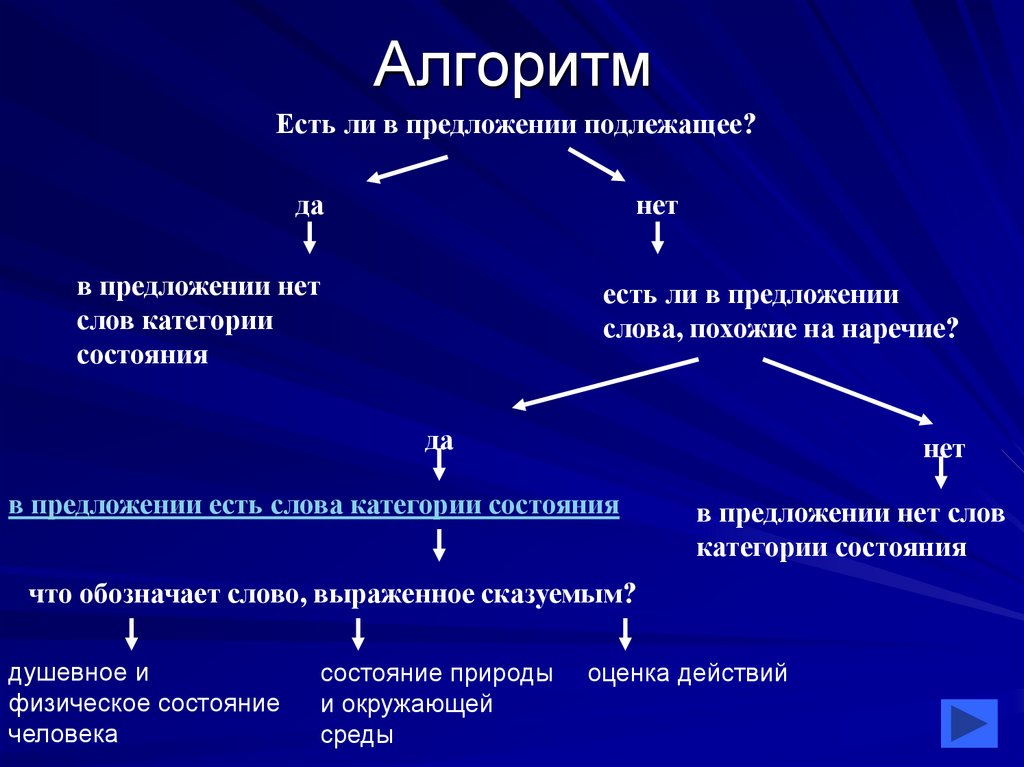 Алгоритм

Есть ли в предложении подлежащее?

да

нет

в предложении нет слов категории состояния

есть ли в предложении слова, похожие на наречие?

да

нет

в предложении есть слова категории состояния

в предложении нет слов категории состояния

что обозначает слово, выраженное сказуемым?

душевное и физическое состояние человека

состояние природы и окружающей среды

оценка действий